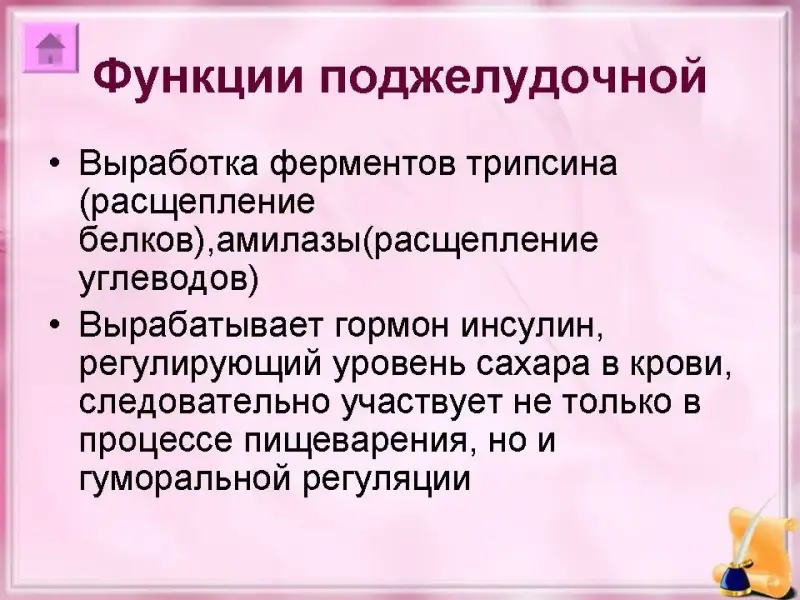 Функции поджелудочной

• Выработка ферментов трипсина (расщепление белков),амилазы(расщепление углеводов)
• Вырабатывает гормон инсулин, регулирующий уровень сахара в крови, следовательно участвует не только в процессе пищеварения, но и гуморальной регуляции